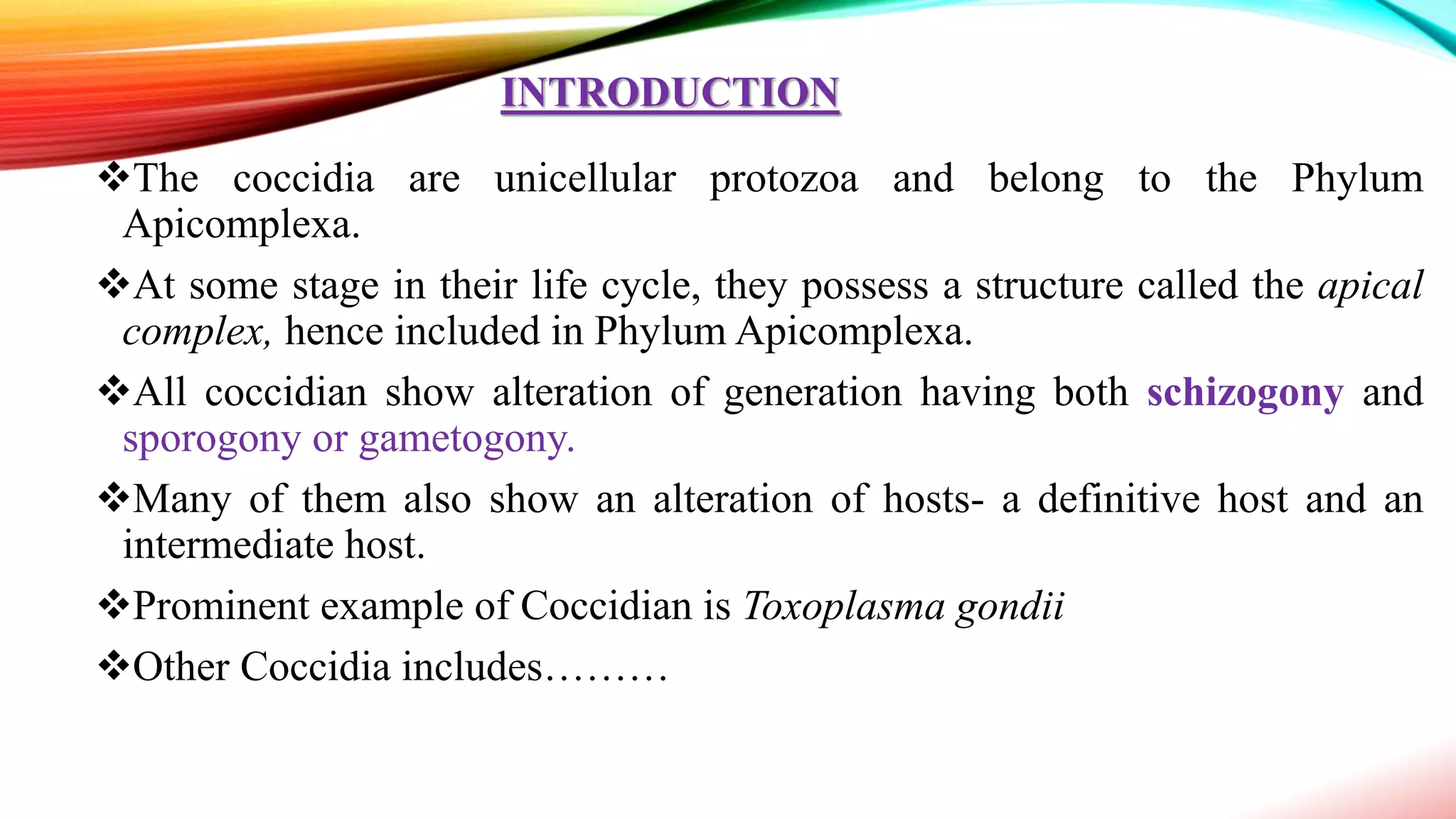 INTRODUCTION

❖The coccidia are unicellular protozoa and belong to the Phylum Apicomplexa.

❖At some stage in their life cycle, they possess a structure called the apical complex, hence included in Phylum Apicomplexa.

❖All coccidian show alteration of generation having both schizogony and sporogony or gametogony.

❖Many of them also show an alteration of hosts- a definitive host and an intermediate host.

❖Prominent example of Coccidian is Toxoplasma gondii

❖Other Coccidia includes………